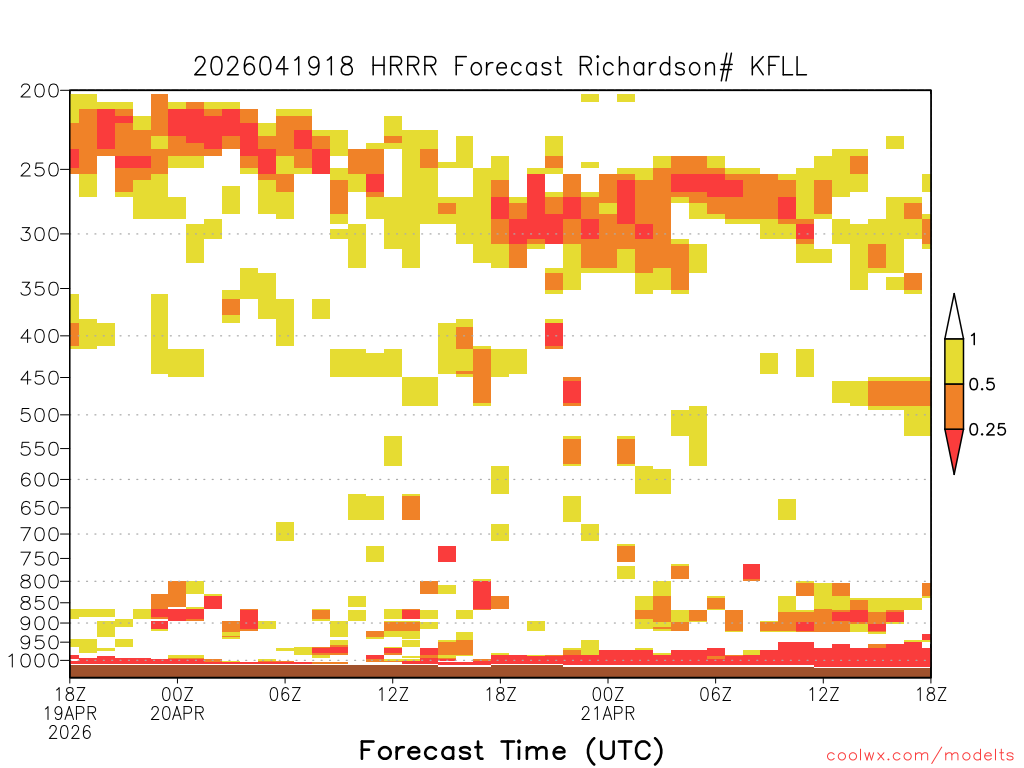 2026041918 HRRR Forecast Richardson# KFLL

200
250
300
350
400
450
500
550
600
650
700
750
800
850
900
950
1000

1
0.5
0.25

18Z
19APR
2026
00Z
20APR
06Z
12Z
18Z
00Z
21APR
06Z
12Z
18Z

Forecast Time (UTC)

coolwx.com/modelts